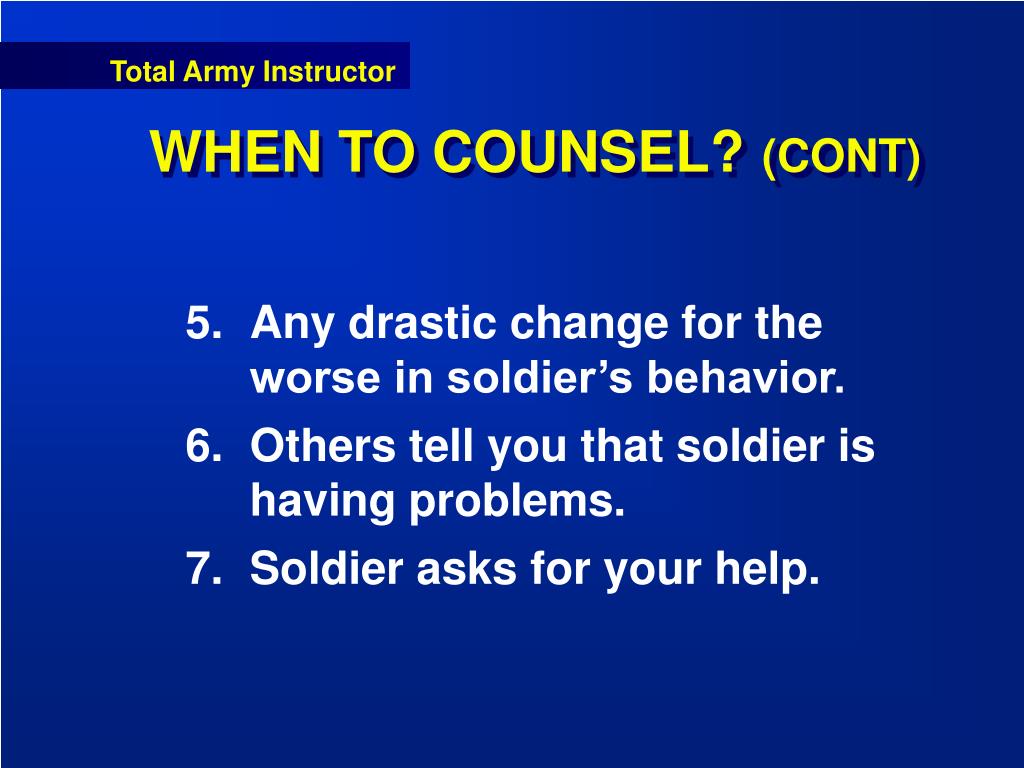 Total Army Instructor

WHEN TO COUNSEL? (CONT)

5. Any drastic change for the worse in soldier’s behavior.

6. Others tell you that soldier is having problems.

7. Soldier asks for your help.